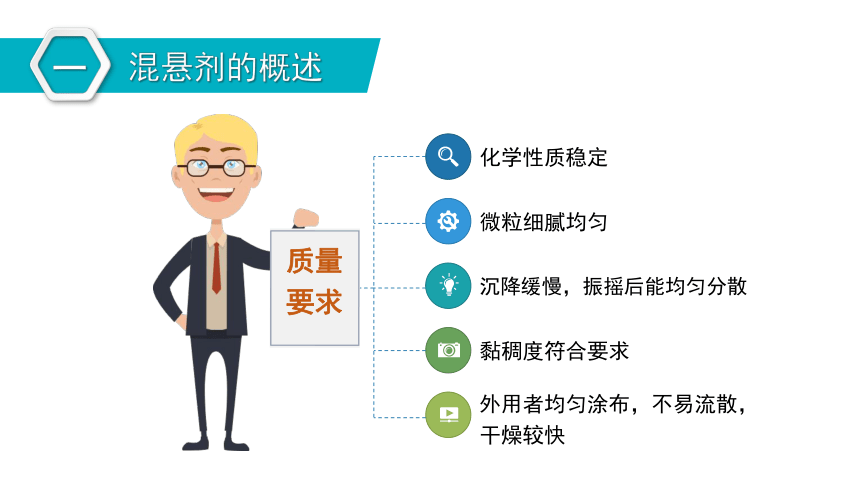 一 混悬剂的概述

质量要求

化学性质稳定

微粒细腻均匀

沉降缓慢，振摇后能均匀分散

黏稠度符合要求

外用者均匀涂布，不易流散，干燥较快